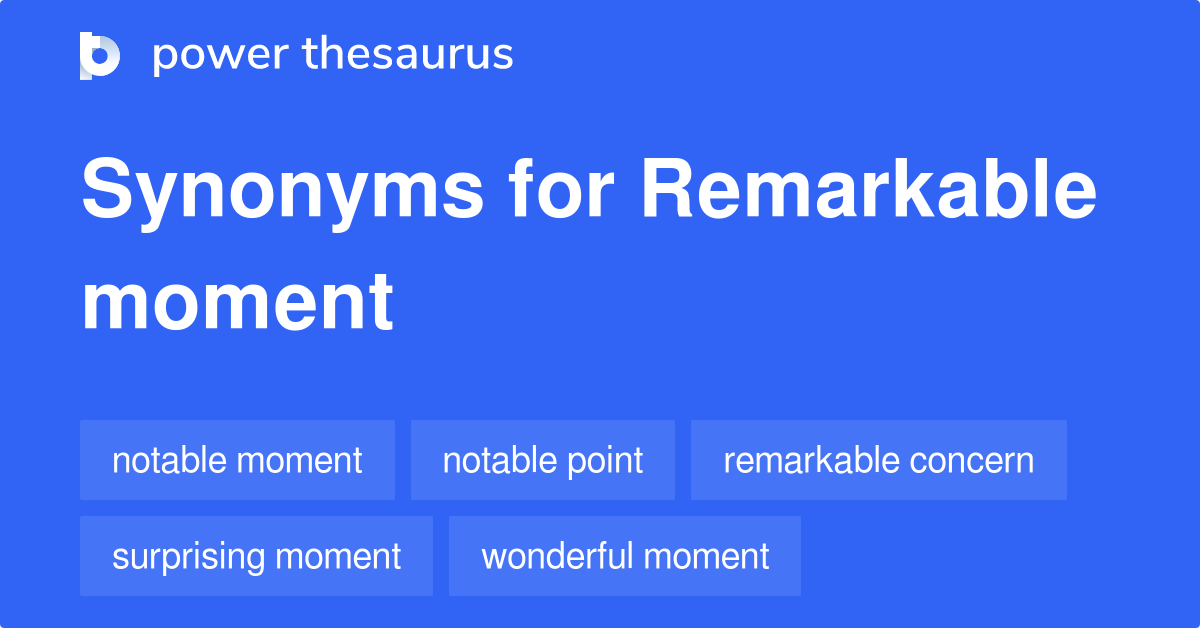 power thesaurus

Synonyms for Remarkable moment

notable moment
notable point
remarkable concern
surprising moment
wonderful moment